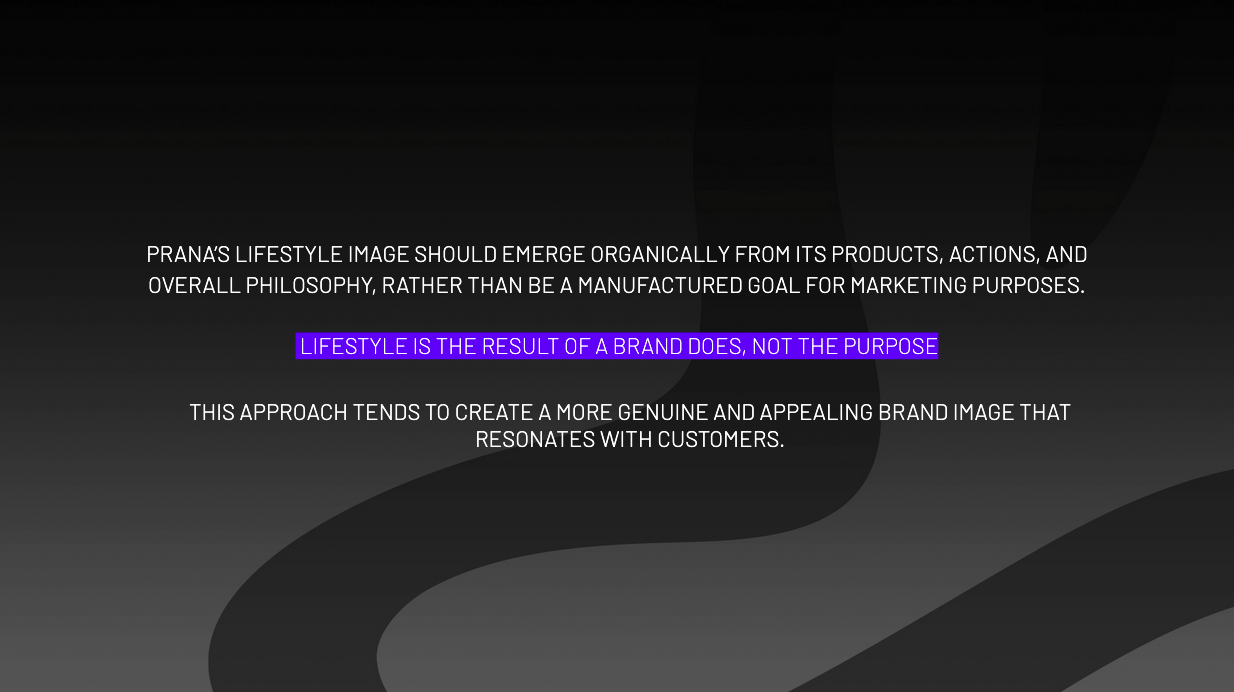 PRANA'S LIFESTYLE IMAGE SHOULD EMERGE ORGANICALLY FROM ITS PRODUCTS, ACTIONS, AND OVERALL PHILOSOPHY, RATHER THAN BE A MANUFACTURED GOAL FOR MARKETING PURPOSES.

LIFESTYLE IS THE RESULT OF A BRAND DOES, NOT THE PURPOSE

THIS APPROACH TENDS TO CREATE A MORE GENUINE AND APPEALING BRAND IMAGE THAT RESONATES WITH CUSTOMERS.